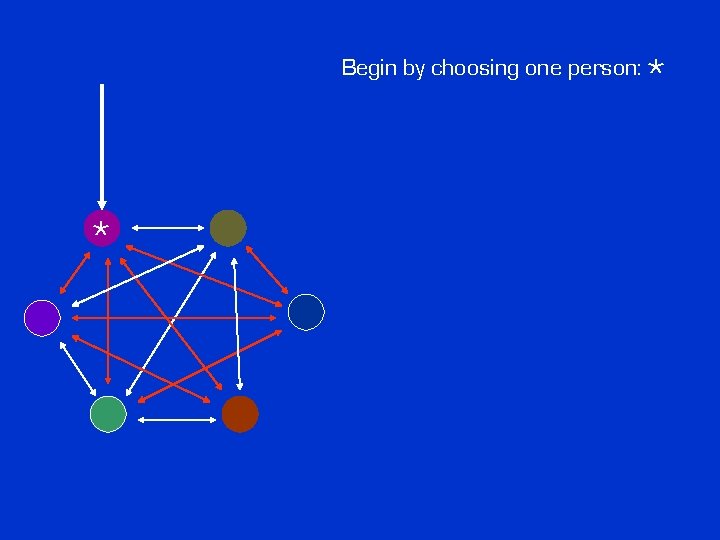 Begin by choosing one person: *

*